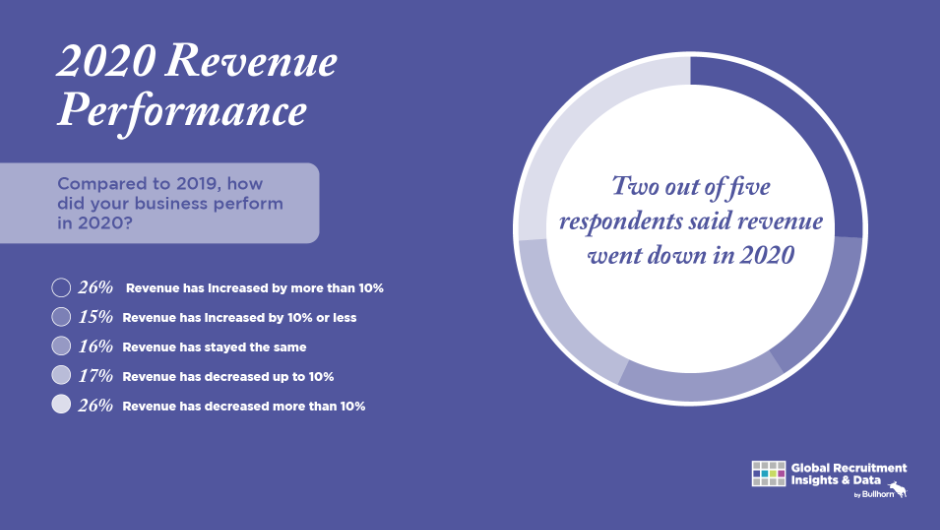 2020 Revenue Performance

Compared to 2019, how did your business perform in 2020?

26% Revenue has increased by more than 10%

15% Revenue has increased by 10% or less

16% Revenue has stayed the same

17% Revenue has decreased up to 10%

26% Revenue has decreased more than 10%

Two out of five respondents said revenue went down in 2020

Global Recruitment Insights & Data by Bullhorn